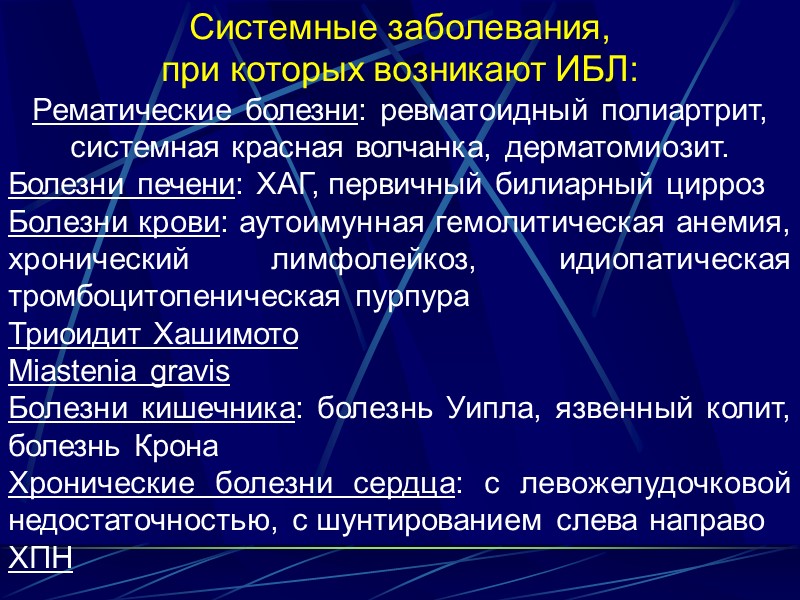 Системные заболевания, при которых возникают ИБЛ:

Рематические болезни: ревматоидный полиартрит, системная красная волчанка, дерматомиозит.

Болезни печени: ХАГ, первичный билиарный цирроз

Болезни крови: аутоимунная гемолитическая анемия, хронический лимфолейкоз, идиопатическая тромбоцитопеническая пурпура

Триоидит Хашимото

Miastenia gravis

Болезни кишечника: болезнь Уипла, язвенный колит, болезнь Крона

Хронические болезни сердца: с левожелудочковой недостаточностью, с шунтированием слева направо

ХПН